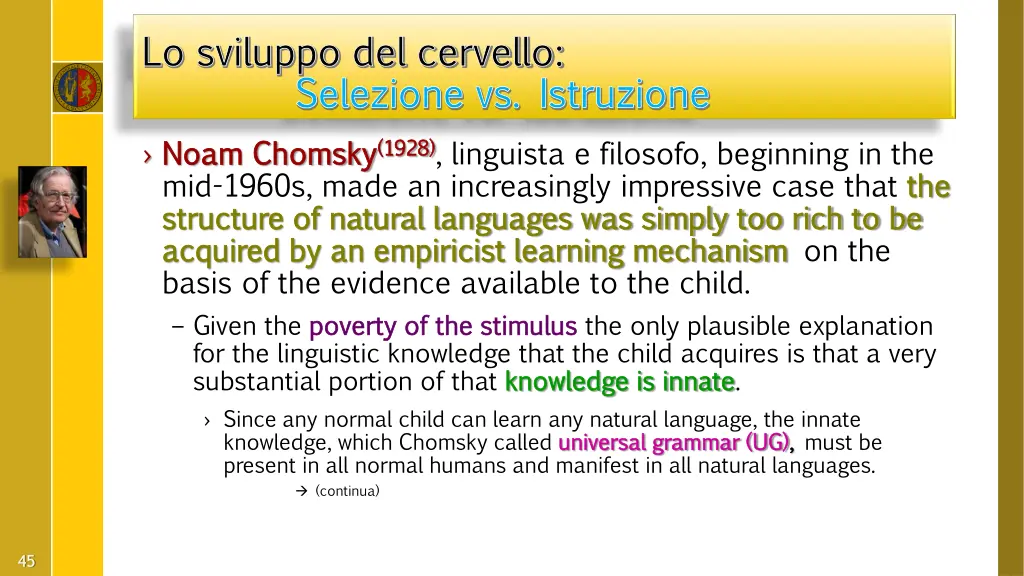 Lo sviluppo del cervello:
Selezione vs. Istruzione

› Noam Chomsky$^{(1928)}$, linguista e filosofo, beginning in the mid-1960s, made an increasingly impressive case that the structure of natural languages was simply too rich to be acquired by an empiricist learning mechanism on the basis of the evidence available to the child.

– Given the poverty of the stimulus the only plausible explanation for the linguistic knowledge that the child acquires is that a very substantial portion of that knowledge is innate.

› Since any normal child can learn any natural language, the innate knowledge, which Chomsky called universal grammar (UG), must be present in all normal humans and manifest in all natural languages.

→ (continua)

45